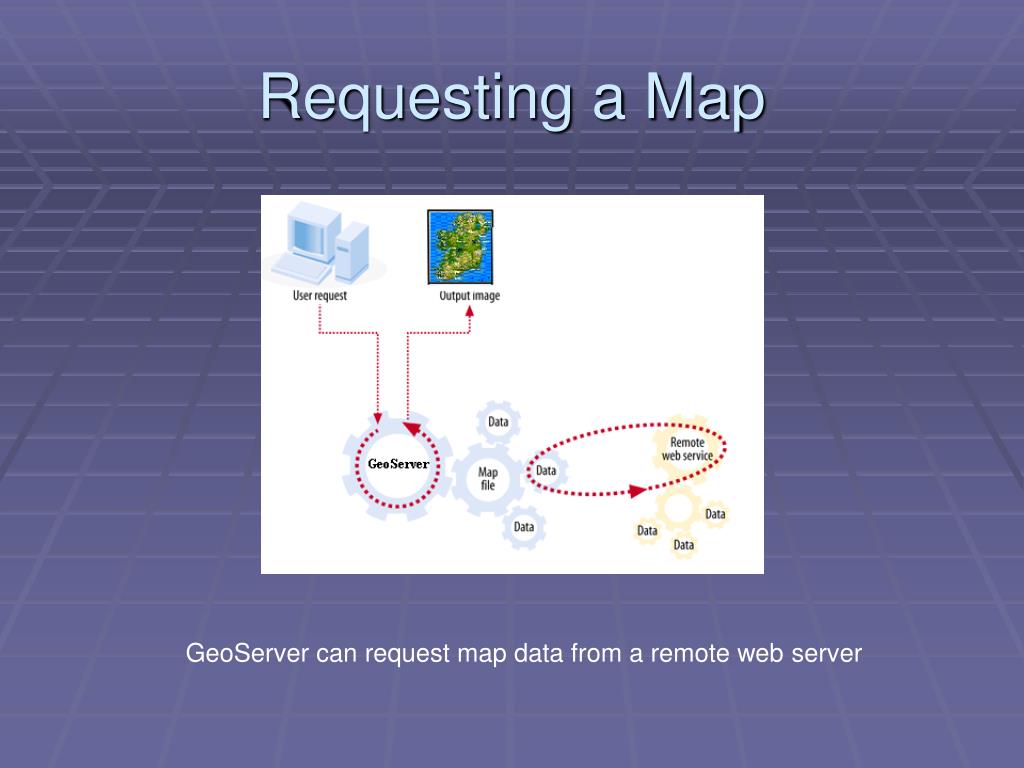 Requesting a Map

User request

Output image

GeoServer

Data

Map file

Data

Data

Remote web service

Data

Data

Data

GeoServer can request map data from a remote web server